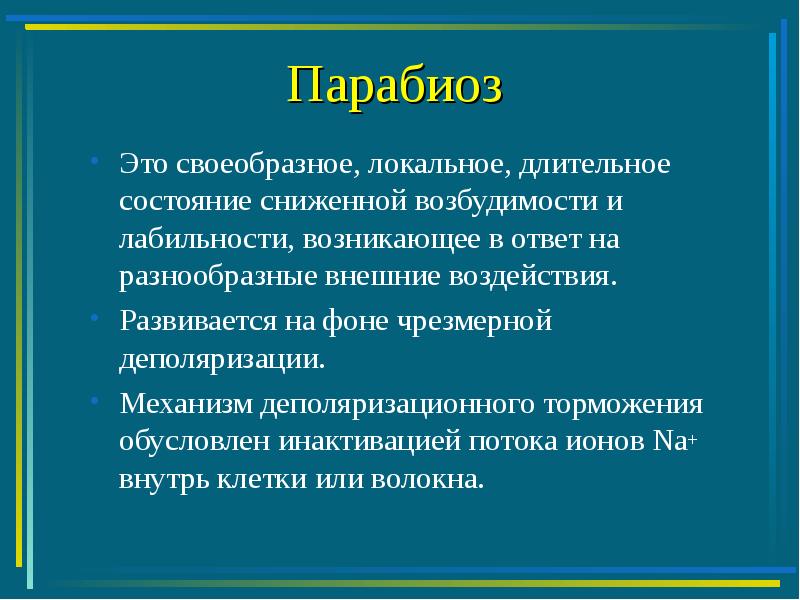 Парабиоз

• Это своеобразное, локальное, длительное состояние сниженной возбудимости и лабильности, возникающее в ответ на разнообразные внешние воздействия.

• Развивается на фоне чрезмерной деполяризации.

• Механизм деполяризационного торможения обусловлен инактивацией потока ионов $Na^+$ внутрь клетки или волокна.